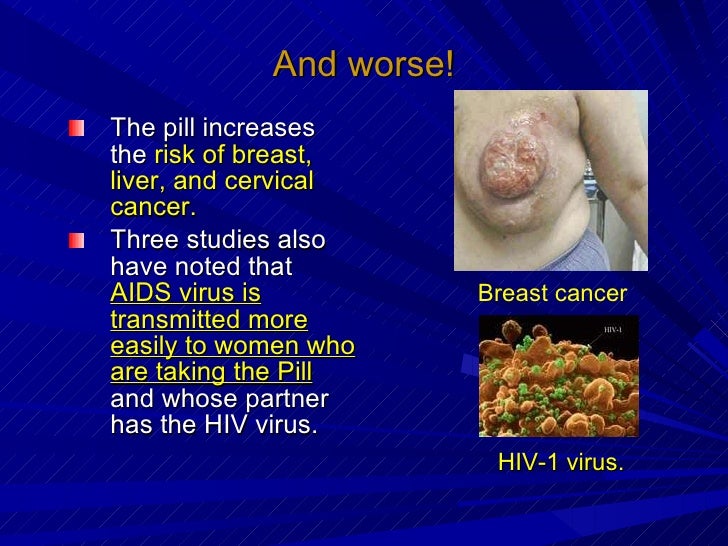 And worse!

The pill increases the risk of breast, liver, and cervical cancer.

Three studies also have noted that AIDS virus is transmitted more easily to women who are taking the Pill and whose partner has the HIV virus.

Breast cancer

HIV-1

HIV-1 virus.